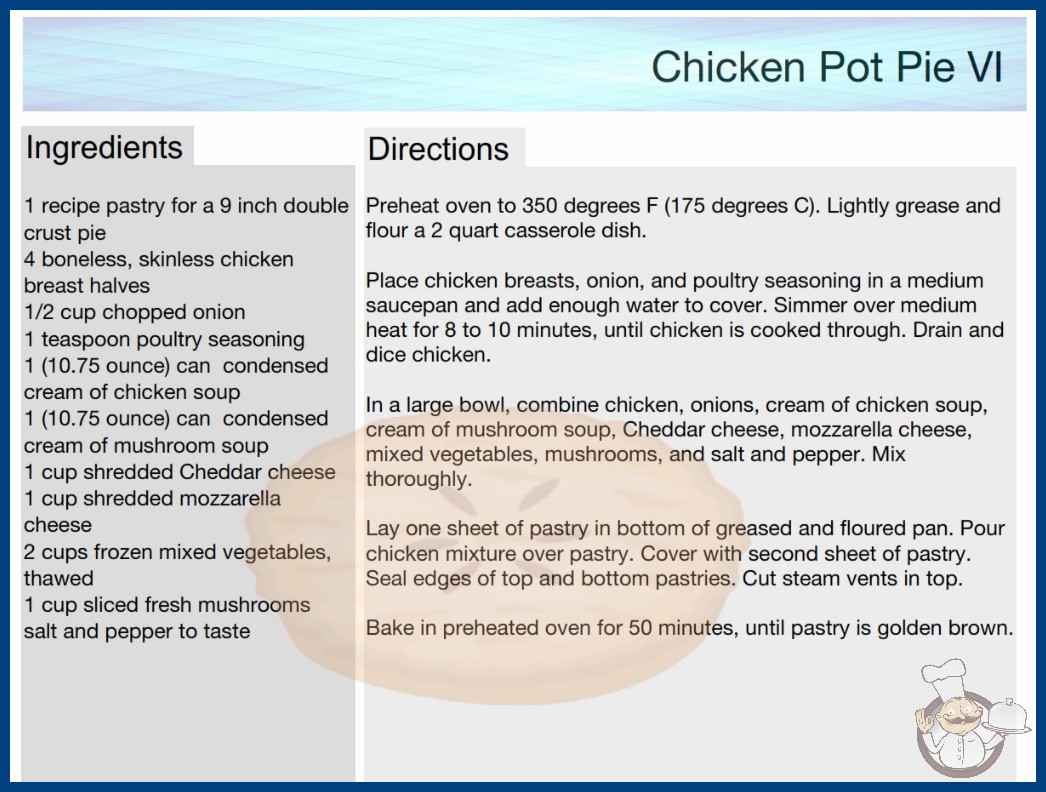 Chicken Pot Pie VI

Ingredients

1 recipe pastry for a 9 inch double crust pie
4 boneless, skinless chicken breast halves
1/2 cup chopped onion
1 teaspoon poultry seasoning
1 (10.75 ounce) can condensed cream of chicken soup
1 (10.75 ounce) can condensed cream of mushroom soup
1 cup shredded Cheddar cheese
1 cup shredded mozzarella cheese
2 cups frozen mixed vegetables, thawed
1 cup sliced fresh mushrooms
salt and pepper to taste

Directions

Preheat oven to 350 degrees F (175 degrees C). Lightly grease and flour a 2 quart casserole dish.

Place chicken breasts, onion, and poultry seasoning in a medium saucepan and add enough water to cover. Simmer over medium heat for 8 to 10 minutes, until chicken is cooked through. Drain and dice chicken.

In a large bowl, combine chicken, onions, cream of chicken soup, cream of mushroom soup, Cheddar cheese, mozzarella cheese, mixed vegetables, mushrooms, and salt and pepper. Mix thoroughly.

Lay one sheet of pastry in bottom of greased and floured pan. Pour chicken mixture over pastry. Cover with second sheet of pastry. Seal edges of top and bottom pastries. Cut steam vents in top.

Bake in preheated oven for 50 minutes, until pastry is golden brown.